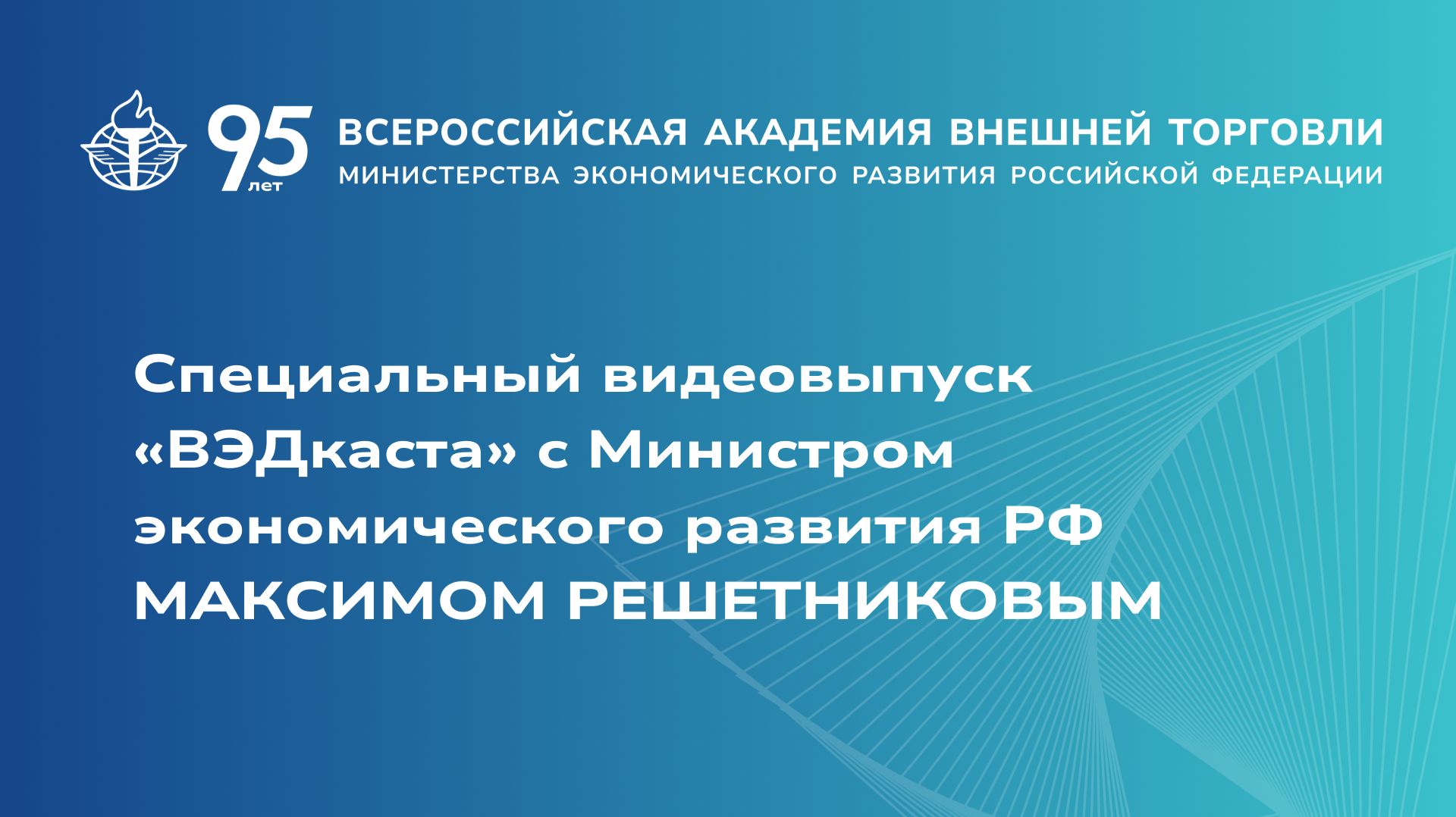 95 лет

ВСЕРОССИЙСКАЯ АКАДЕМИЯ ВНЕШНЕЙ ТОРГОВЛИ
МИНИСТЕРСТВА ЭКОНОМИЧЕСКОГО РАЗВИТИЯ РОССИЙСКОЙ ФЕДЕРАЦИИ

Специальный видеовыпуск «ВЭДкаста» с Министром экономического развития РФ МАКСИМОМ РЕШЕТНИКОВЫМ